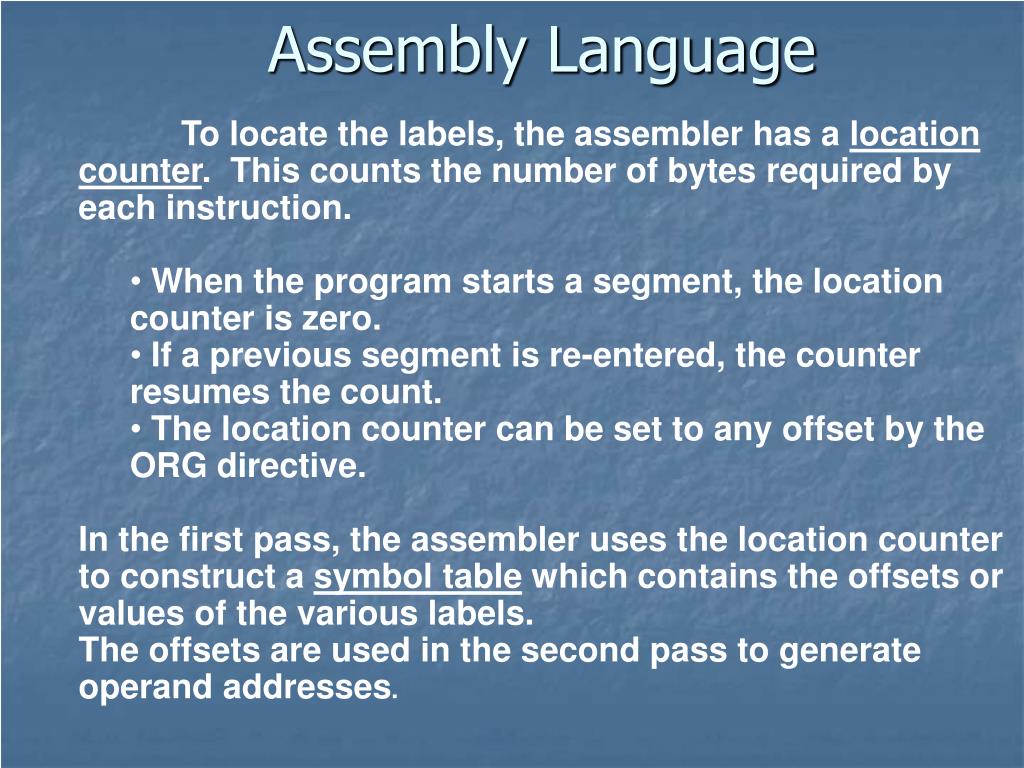 Assembly Language

To locate the labels, the assembler has a location counter. This counts the number of bytes required by each instruction.

• When the program starts a segment, the location counter is zero.
• If a previous segment is re-entered, the counter resumes the count.
• The location counter can be set to any offset by the ORG directive.

In the first pass, the assembler uses the location counter to construct a symbol table which contains the offsets or values of the various labels.
The offsets are used in the second pass to generate operand addresses.